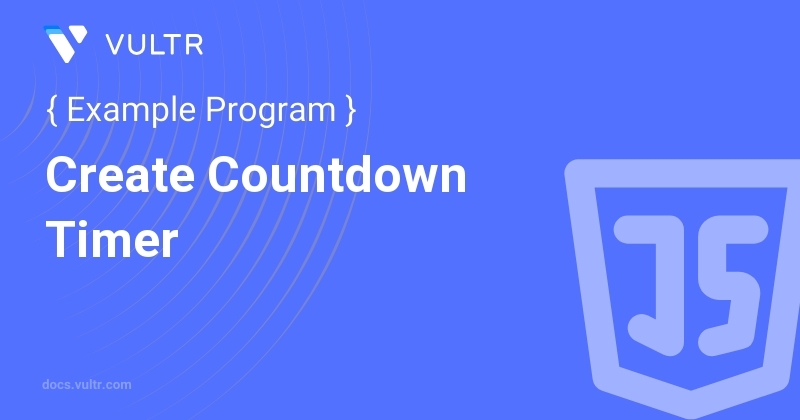 VULTR

{ Example Program }

Create Countdown Timer

JS

docs.vultr.com